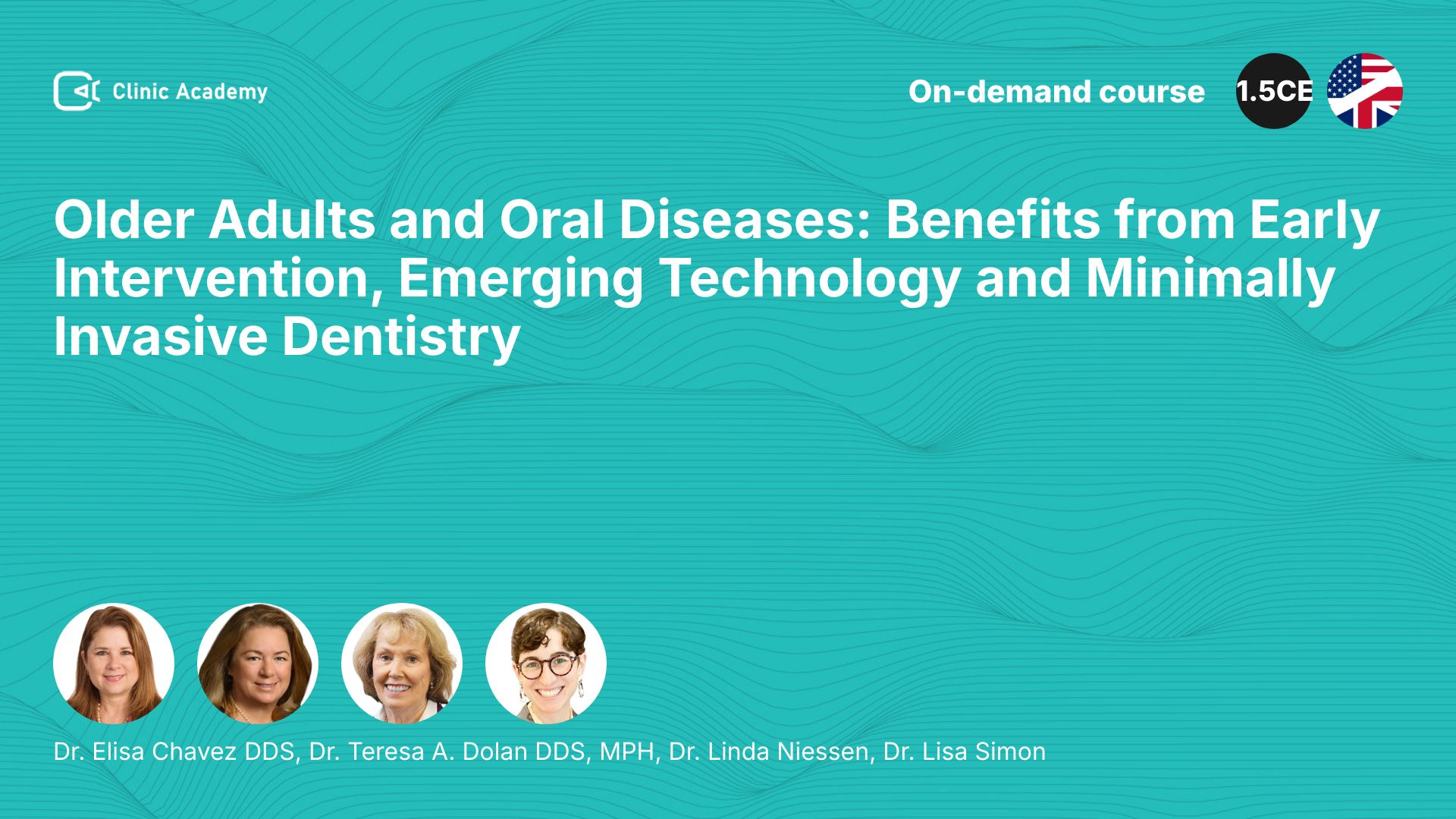 Clinic Academy

On-demand course

1.5CE

Older Adults and Oral Diseases: Benefits from Early Intervention, Emerging Technology and Minimally Invasive Dentistry

Dr. Elisa Chavez DDS, Dr. Teresa A. Dolan DDS, MPH, Dr. Linda Niessen, Dr. Lisa Simon